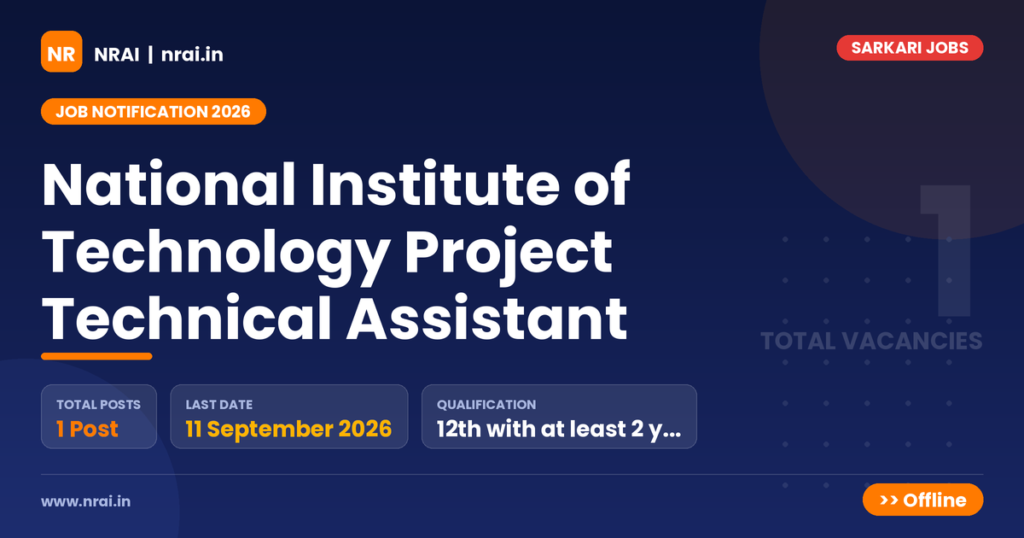 NR NRAI | nrai.in

SARKARI JOBS

JOB NOTIFICATION 2026

National Institute of Technology Project Technical Assistant

1

TOTAL VACANCIES

TOTAL POSTS
1 Post

LAST DATE
11 September 2026

QUALIFICATION
12th with at least 2 y...

www.nrai.in

>> Offline